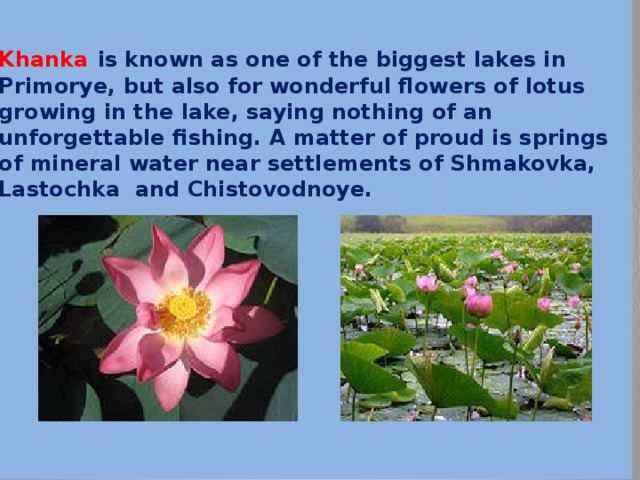 Khanka is known as one of the biggest lakes in Primorye, but also for wonderful flowers of lotus growing in the lake, saying nothing of an unforgettable fishing. A matter of proud is springs of mineral water near settlements of Shmakovka, Lastochka and Chistovodnoye.